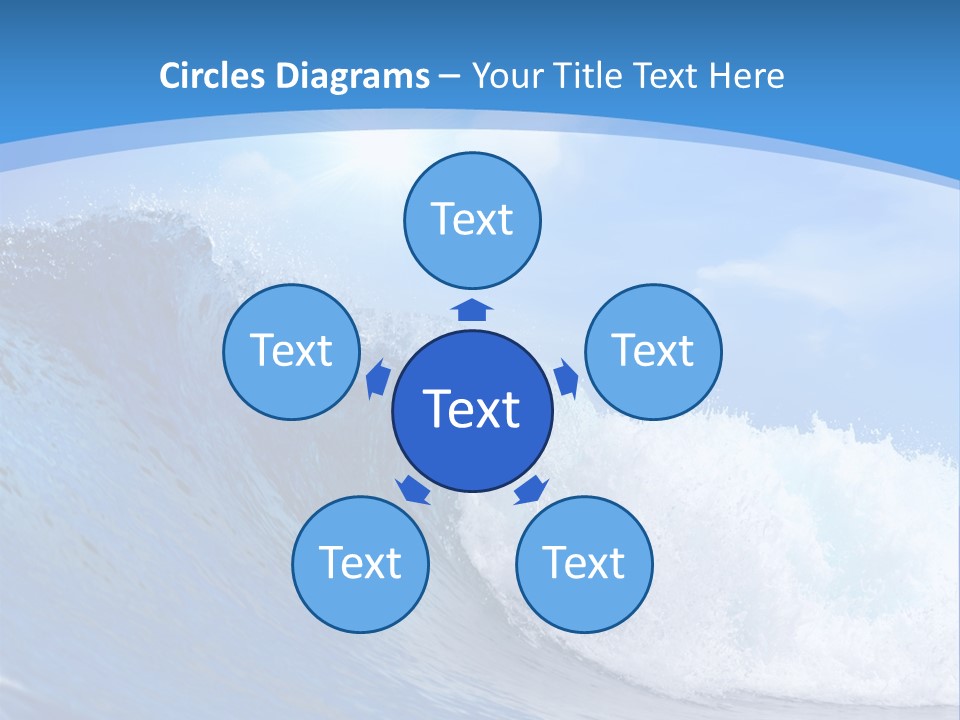 Circles Diagrams – Your Title Text Here

Text

Text

Text

Text

Text

Text